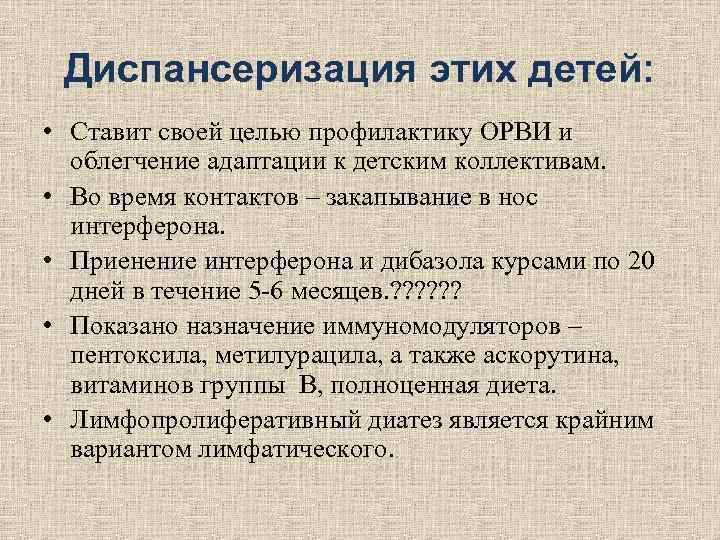 Диспансеризация этих детей:

• Ставит своей целью профилактику ОРВИ и облегчение адаптации к детским коллективам.
• Во время контактов – закапывание в нос интерферона.
• Приенение интерферона и дибазола курсами по 20 дней в течение 5-6 месяцев.??????
• Показано назначение иммуномодуляторов – пентоксила, метилурацила, а также аскорутина, витаминов группы В, полноценная диета.
• Лимфопролиферативный диатез является крайним вариантом лимфатического.